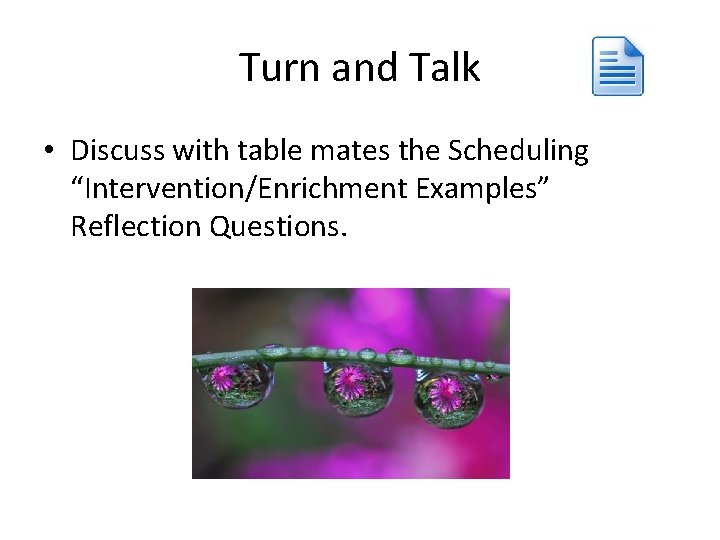 Turn and Talk

• Discuss with table mates the Scheduling “Intervention/Enrichment Examples” Reflection Questions.